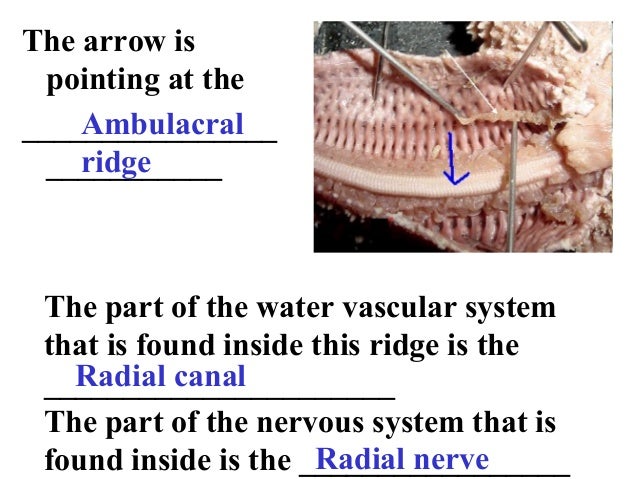 The arrow is pointing at the

Ambulacral ridge

The part of the water vascular system that is found inside this ridge is the

Radial canal

The part of the nervous system that is found inside is the Radial nerve